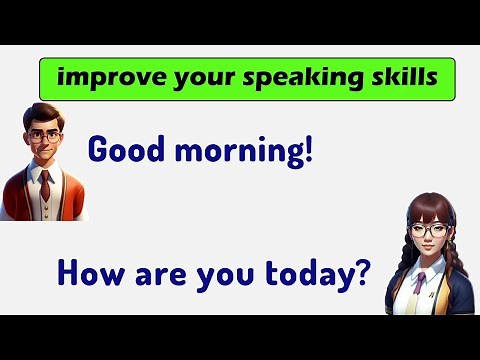 improve your speaking skills

Good morning!

How are you today?